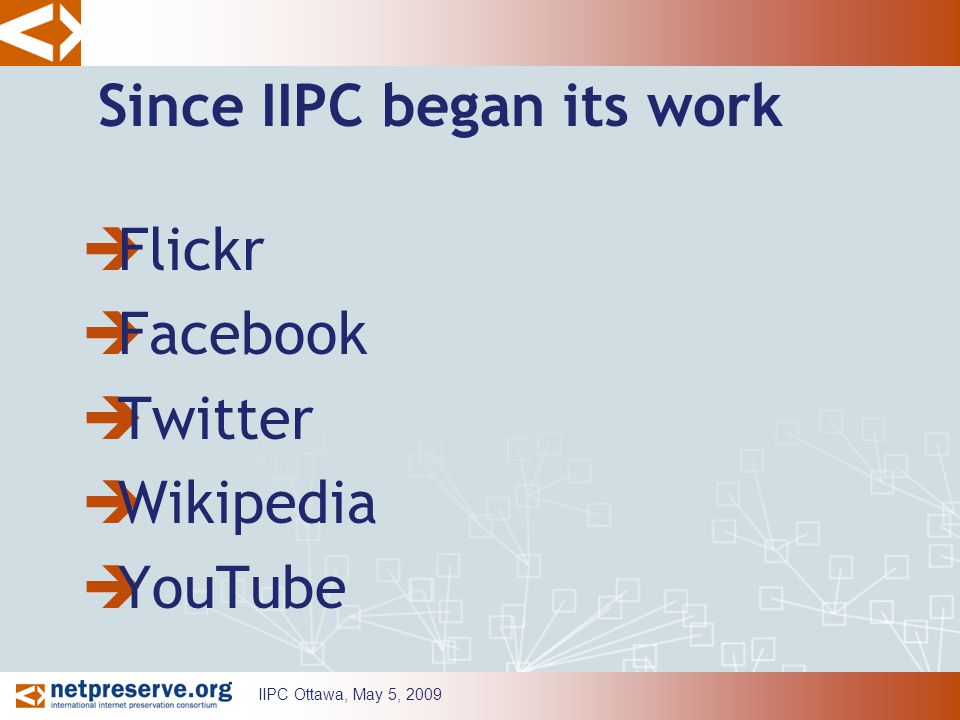 Since IIPC began its work

Flickr

Facebook

Twitter

Wikipedia

YouTube

netpreserve.org
international internet preservation consortium

IIPC Ottawa, May 5, 2009